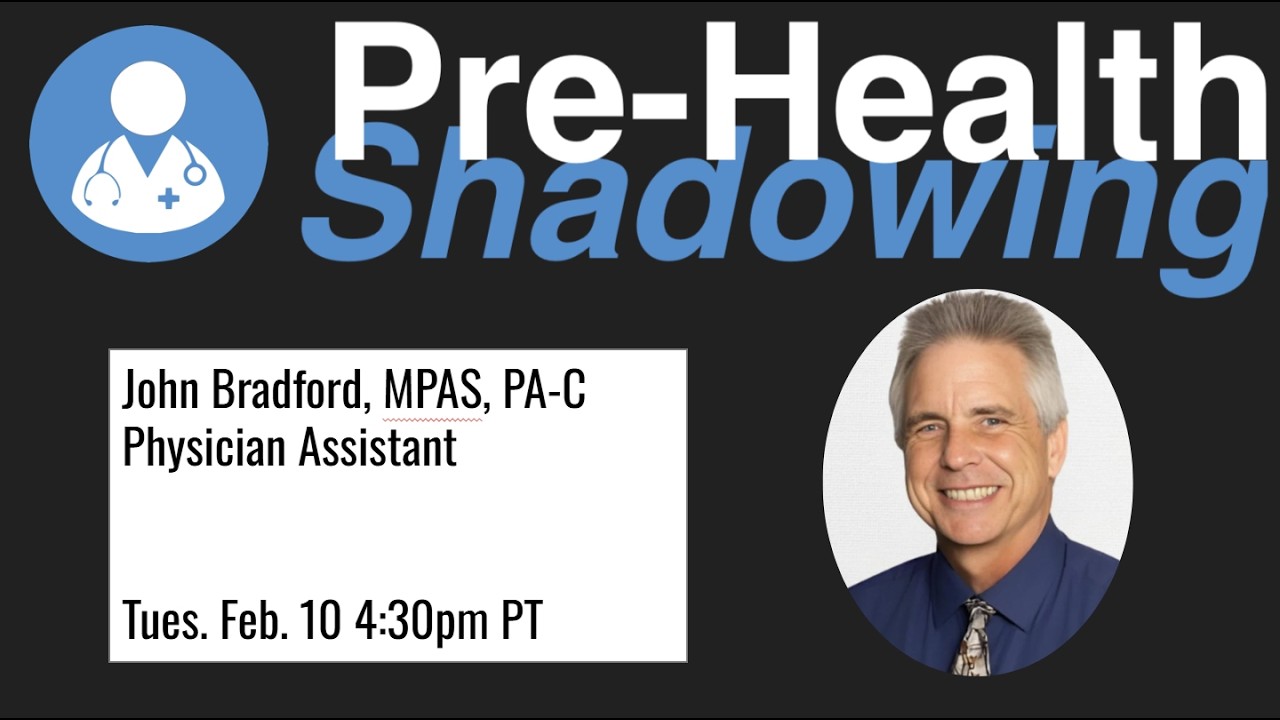 Pre-Health
Shadowing

John Bradford, MPAS, PA-C
Physician Assistant

Tues. Feb. 10 4:30pm PT